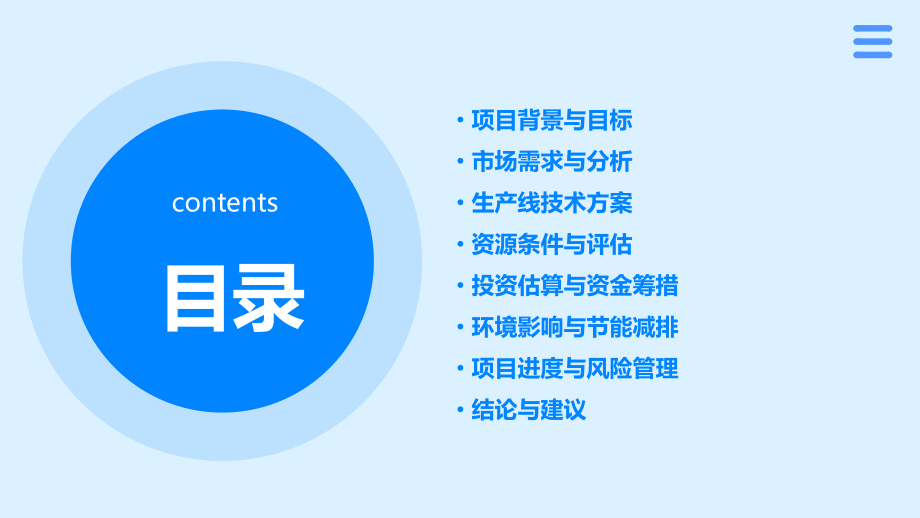 contents

目录

• 项目背景与目标
• 市场需求与分析
• 生产线技术方案
• 资源条件与评估
• 投资估算与资金筹措
• 环境影响与节能减排
• 项目进度与风险管理
• 结论与建议